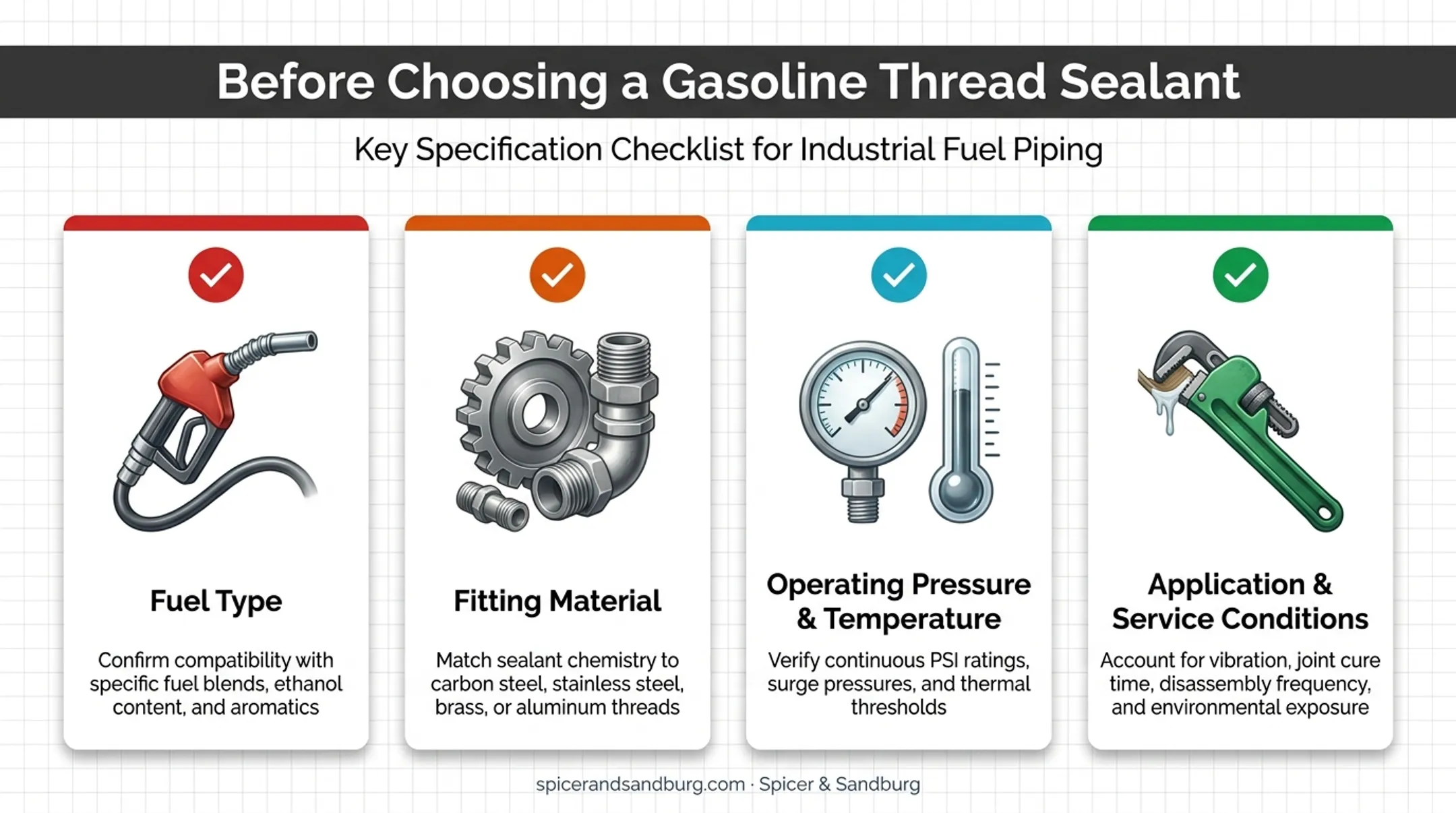 Before Choosing a Gasoline Thread Sealant

Key Specification Checklist for Industrial Fuel Piping

Fuel Type

Confirm compatibility with specific fuel blends, ethanol content, and aromatics

Fitting Material

Match sealant chemistry to carbon steel, stainless steel, brass, or aluminum threads

Operating Pressure & Temperature

Verify continuous PSI ratings, surge pressures, and thermal thresholds

Application & Service Conditions

Account for vibration, joint cure time, disassembly frequency, and environmental exposure

spicerandsandburg.com · Spicer & Sandburg